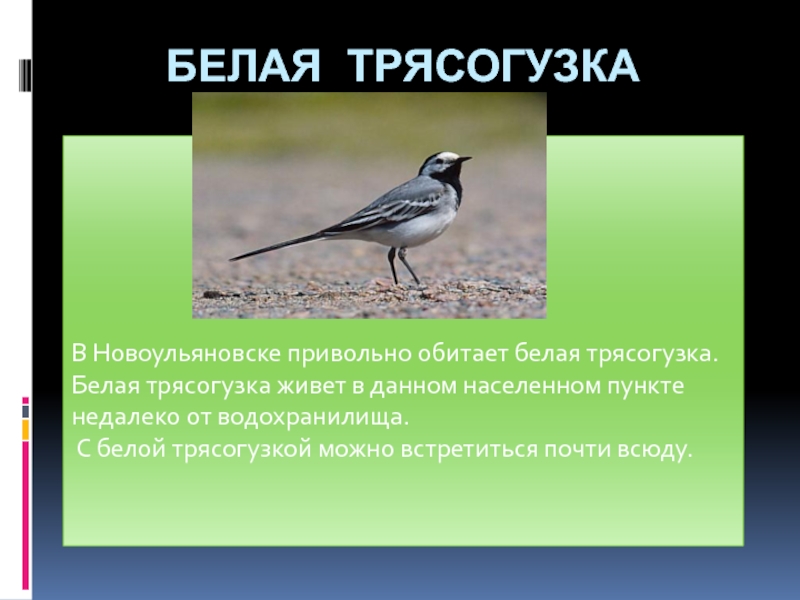 БЕЛАЯ ТРЯСОГУЗКА

В Новоульяновске привольно обитает белая трясогузка. Белая трясогузка живет в данном населенном пункте недалеко от водохранилища.
С белой трясогузкой можно встретиться почти всюду.